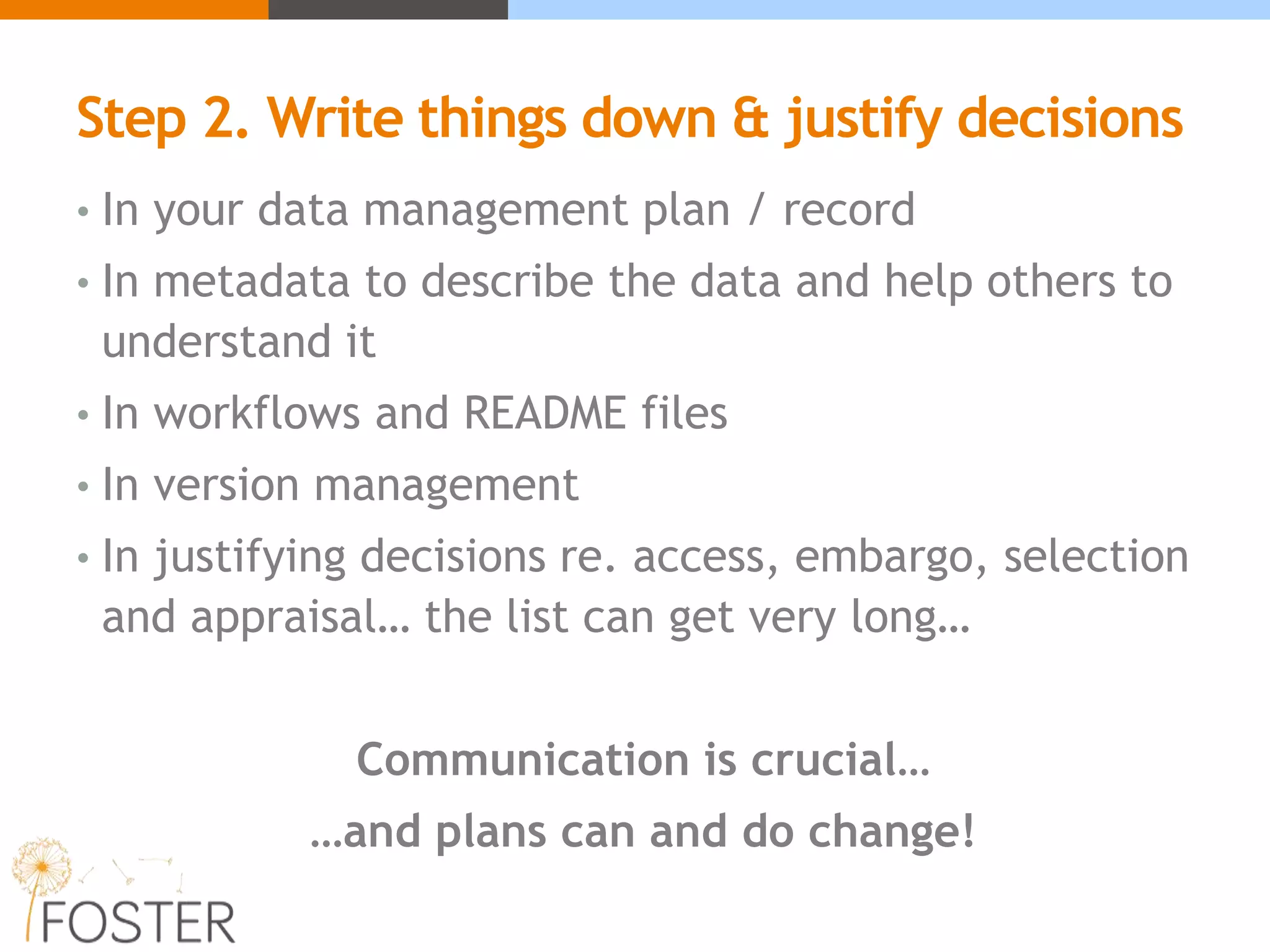 Step 2. Write things down & justify decisions

• In your data management plan / record
• In metadata to describe the data and help others to understand it
• In workflows and README files
• In version management
• In justifying decisions re. access, embargo, selection and appraisal… the list can get very long…

Communication is crucial…
…and plans can and do change!

FOSTER